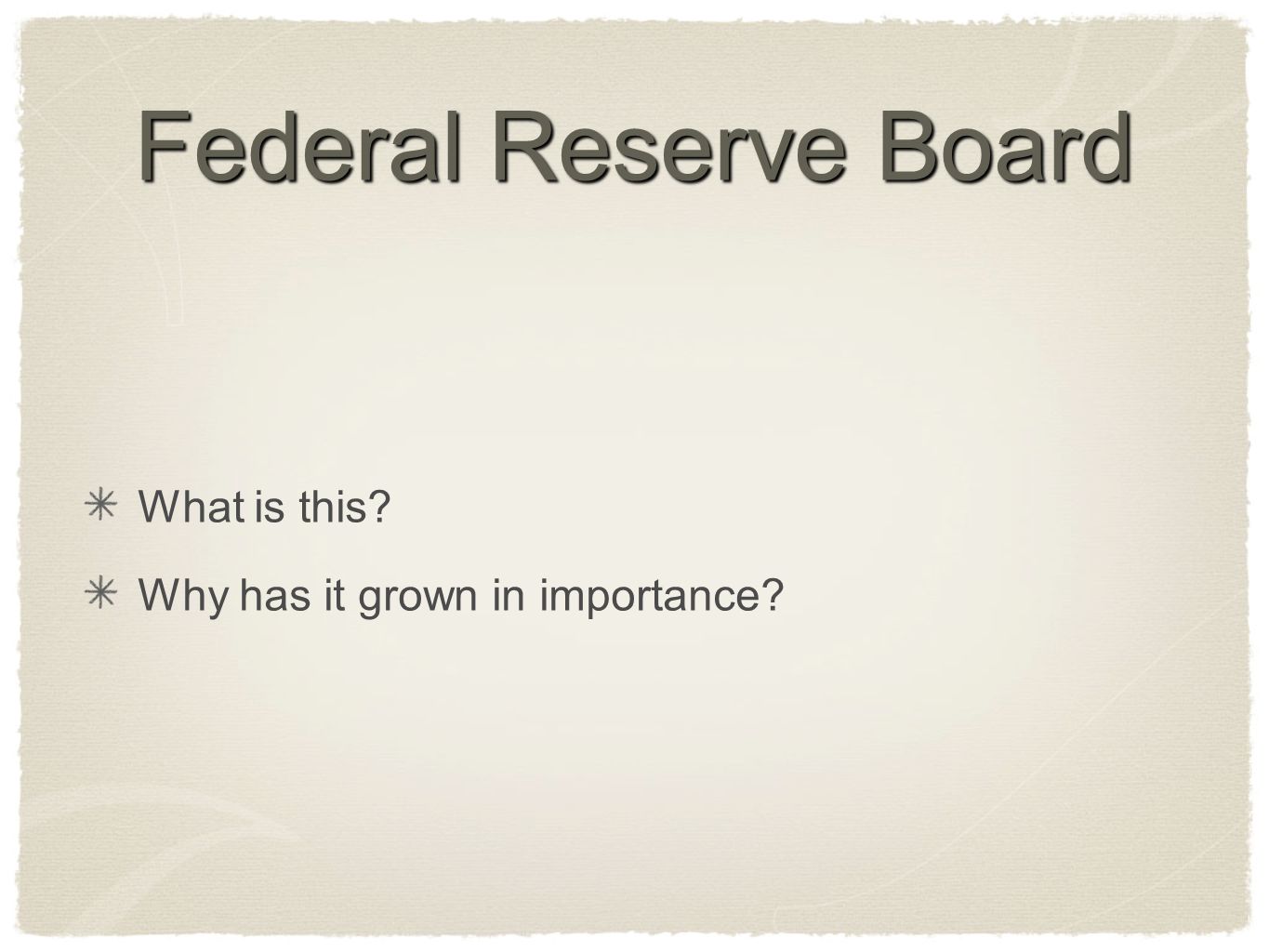 Federal Reserve Board

What is this?

Why has it grown in importance?